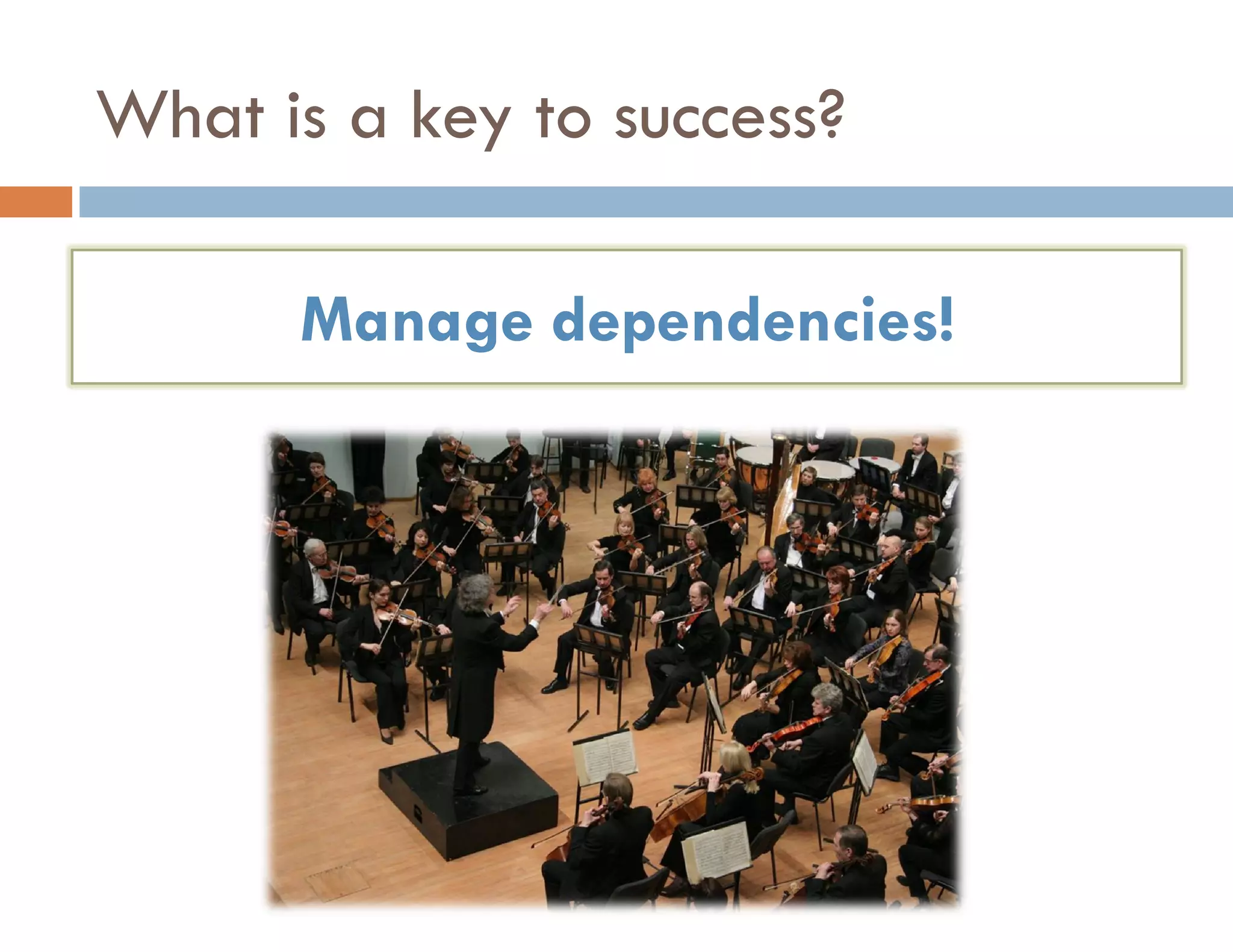 What is a key to success?

Manage dependencies!